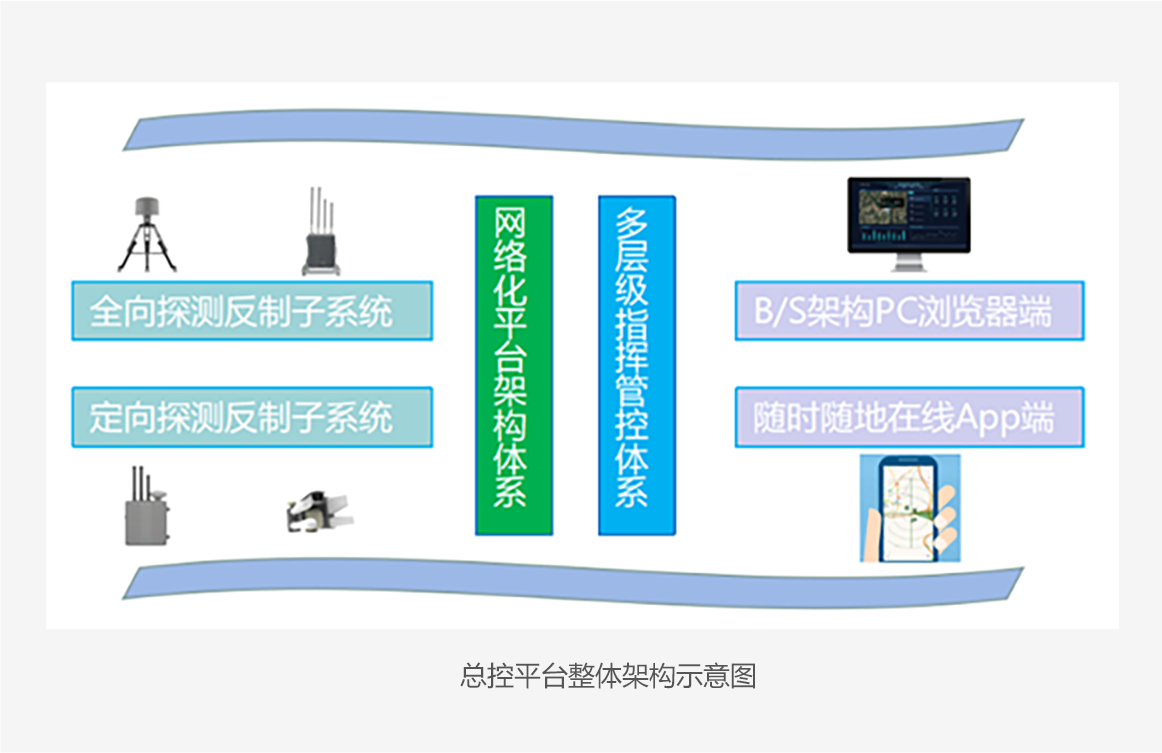 全向探测反制子系统

定向探测反制子系统

网络化平台架构体系

多层级指挥管控体系

B/S架构PC浏览器端

随时随地在线App端

总控平台整体架构示意图